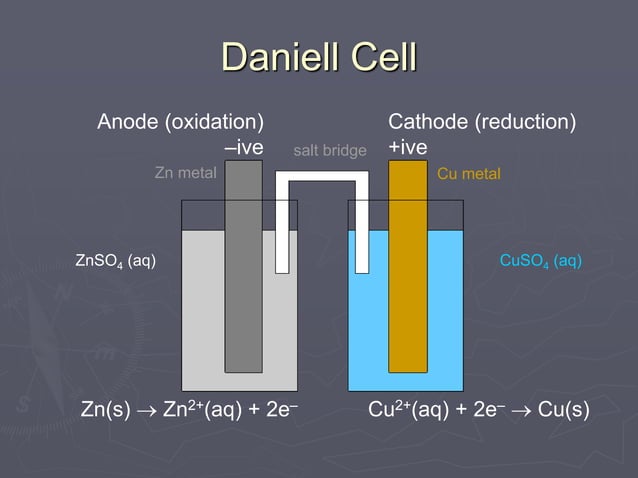 Daniell Cell

Anode (oxidation)
–ive

salt bridge

Cathode (reduction)
+ive

Zn metal

Cu metal

$ZnSO_4$ (aq)

$CuSO_4$ (aq)

$Zn(s) \rightarrow Zn^{2+}(aq) + 2e^-$

$Cu^{2+}(aq) + 2e^- \rightarrow Cu(s)$